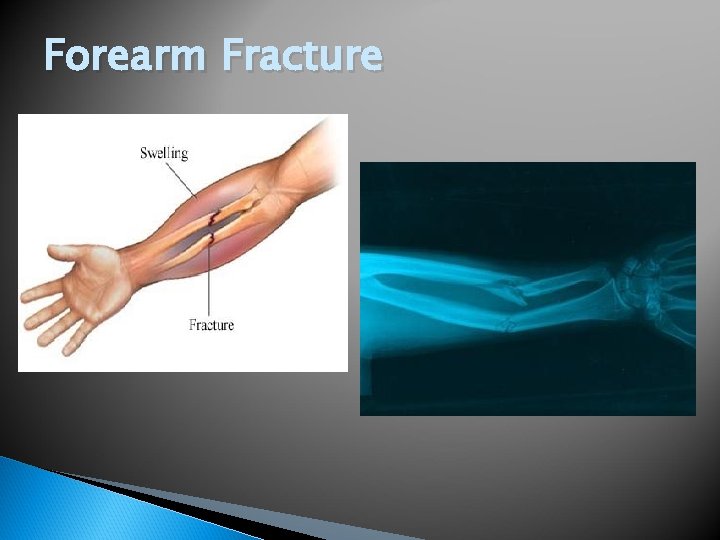 Forearm Fracture

Swelling

Fracture